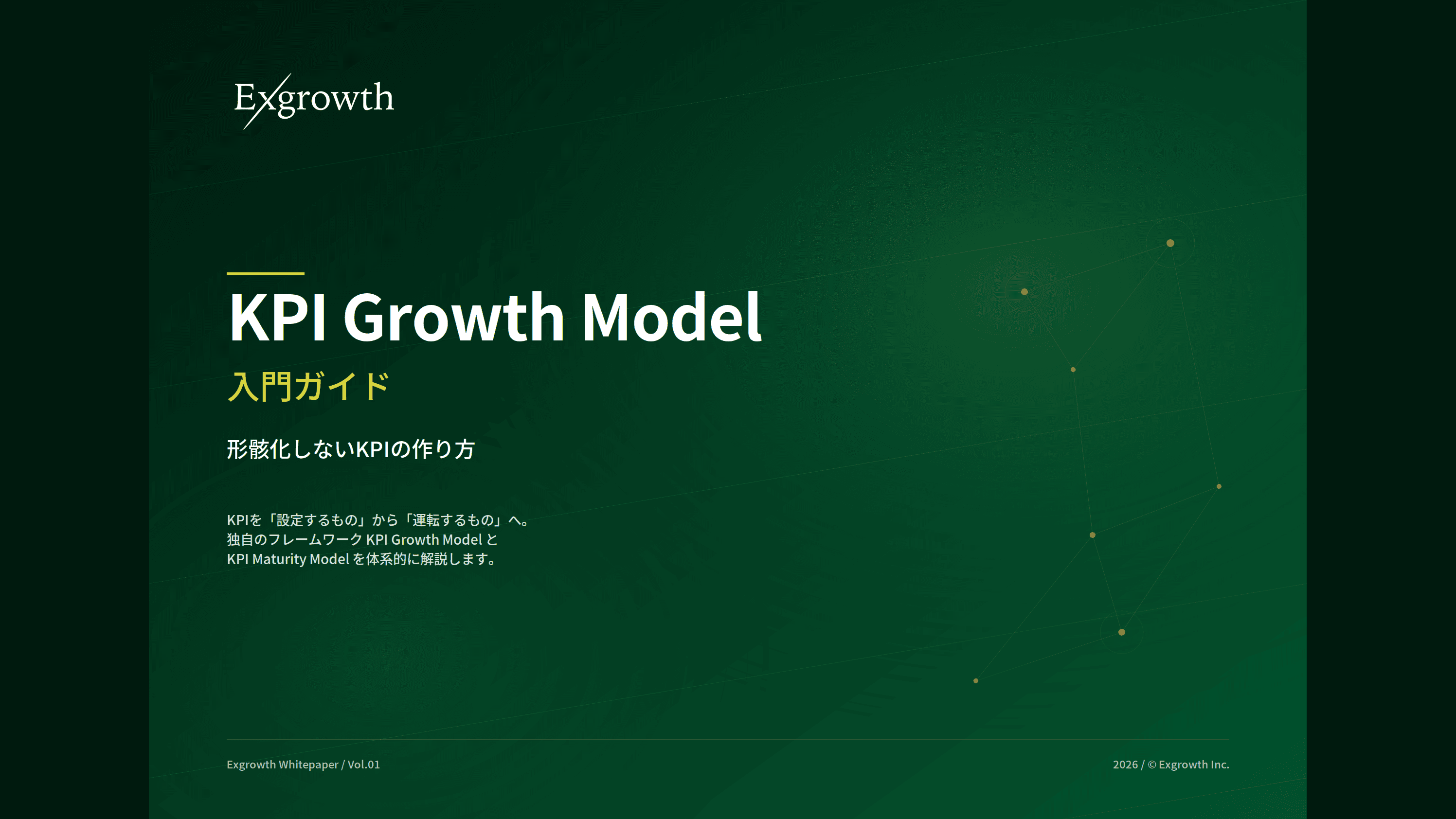 Exgrowth

KPI Growth Model

入門ガイド

形骸化しないKPIの作り方

KPIを「設定するもの」から「運転するもの」へ。
独自のフレームワーク KPI Growth Model と
KPI Maturity Model を体系的に解説します。

Exgrowth Whitepaper / Vol.01

2026 / © Exgrowth Inc.